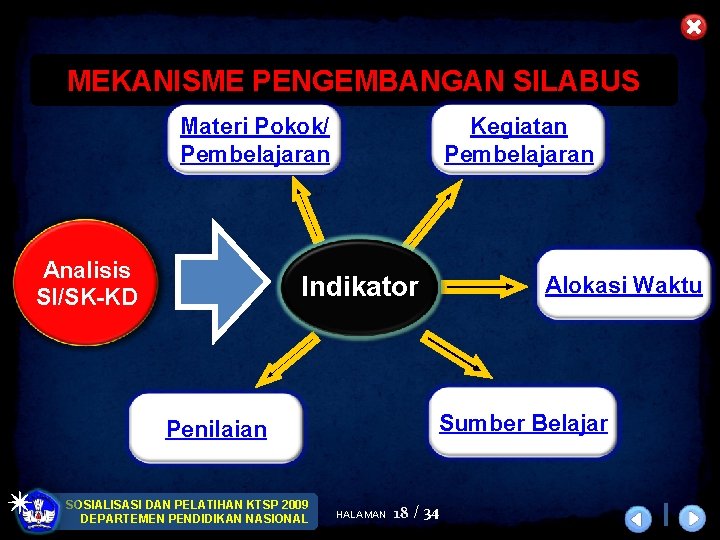 MEKANISME PENGEMBANGAN SILABUS

Materi Pokok/ Pembelajaran

Kegiatan Pembelajaran

Analisis SI/SK-KD

Indikator

Alokasi Waktu

Penilaian

Sumber Belajar

SOSIALISASI DAN PELATIHAN KTSP 2009
DEPARTEMEN PENDIDIKAN NASIONAL

HALAMAN 18 / 34